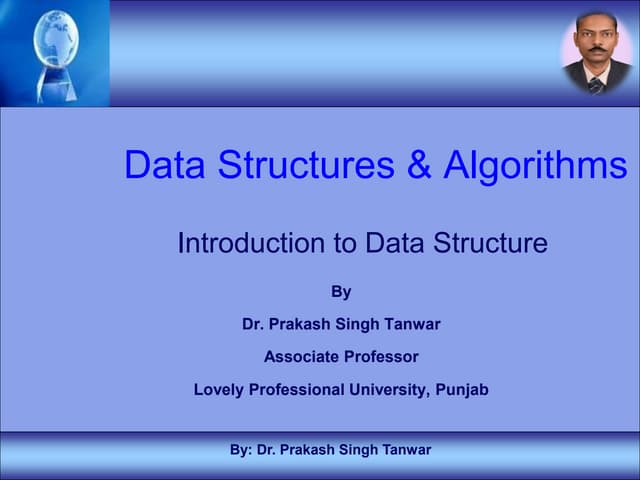 Data Structures & Algorithms

Introduction to Data Structure

By

Dr. Prakash Singh Tanwar

Associate Professor

Lovely Professional University, Punjab

By: Dr. Prakash Singh Tanwar